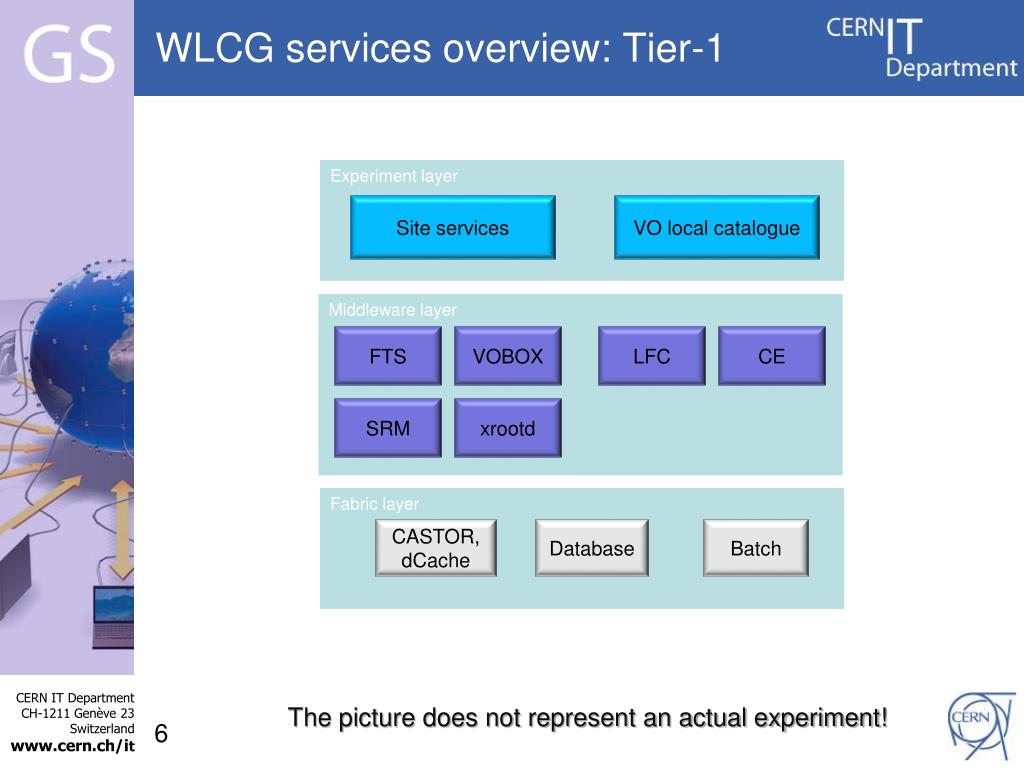 GS

WLCG services overview: Tier-1

CERN IT Department

Experiment layer

Site services

VO local catalogue

Middleware layer

FTS

VOBOX

LFC

CE

SRM

xrootd

Fabric layer

CASTOR, dCache

Database

Batch

CERN IT Department
CH-1211 Genève 23
Switzerland
www.cern.ch/it

6

The picture does not represent an actual experiment!

CERN